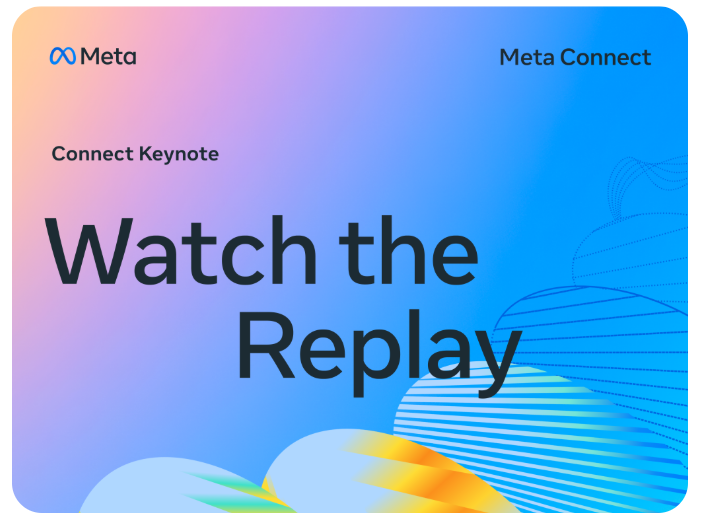 Meta

Meta Connect

Connect Keynote

Watch the Replay